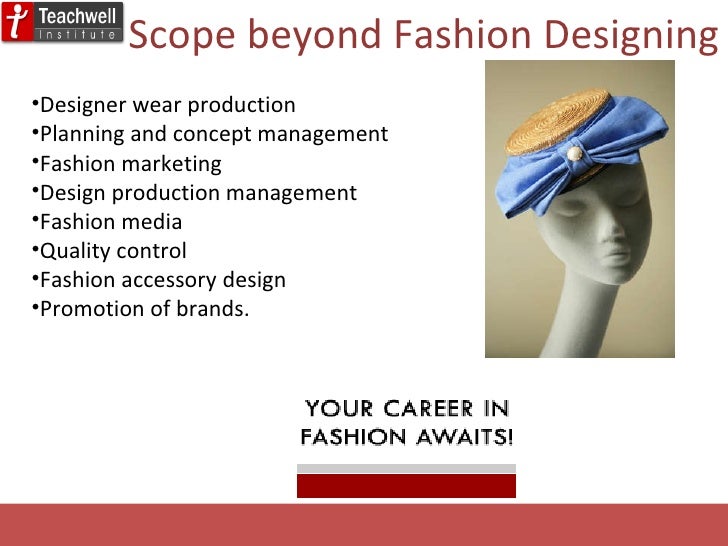 Teachwell Institute

Scope beyond Fashion Designing

•Designer wear production
•Planning and concept management
•Fashion marketing
•Design production management
•Fashion media
•Quality control
•Fashion accessory design
•Promotion of brands.

YOUR CAREER IN FASHION AWAITS!